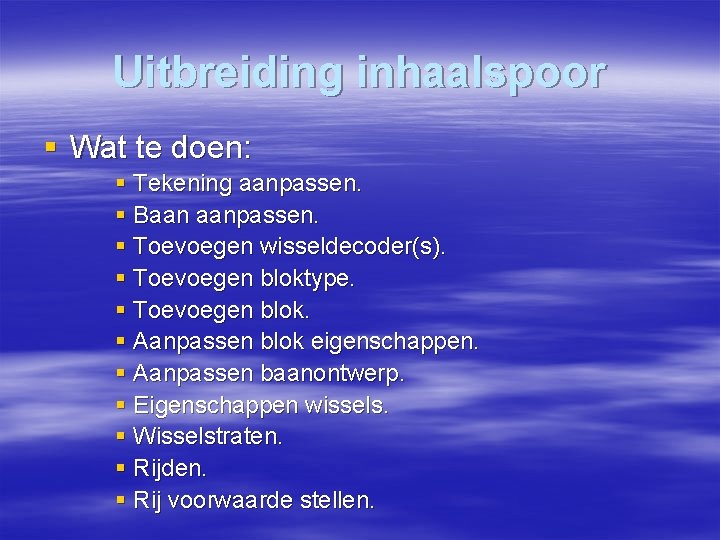 Uitbreiding inhaalspoor

• Wat te doen:
• Tekening aanpassen.
• Baan aanpassen.
• Toevoegen wisseldecoder(s).
• Toevoegen bloktype.
• Toevoegen blok.
• Aanpassen blok eigenschappen.
• Aanpassen baanontwerp.
• Eigenschappen wissels.
• Wisselstraten.
• Rijden.
• Rij voorwaarde stellen.